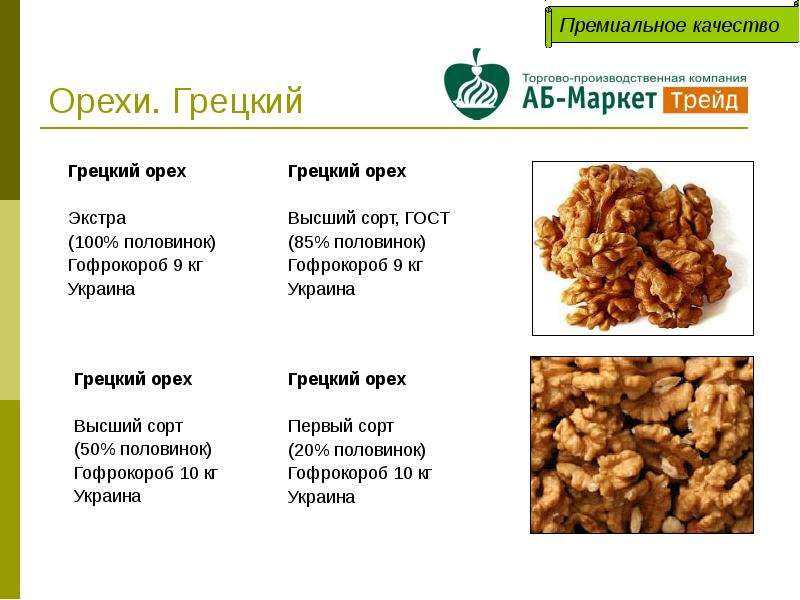 Премиальное качество

Орехи. Грецкий

Торгово-производственная компания
АБ-Маркет Трейд

Грецкий орех

Экстра
(100% половинок)
Гофрокороб 9 кг
Украина

Грецкий орех

Высший сорт, ГОСТ
(85% половинок)
Гофрокороб 9 кг
Украина

Грецкий орех

Высший сорт
(50% половинок)
Гофрокороб 10 кг
Украина

Грецкий орех

Первый сорт
(20% половинок)
Гофрокороб 10 кг
Украина